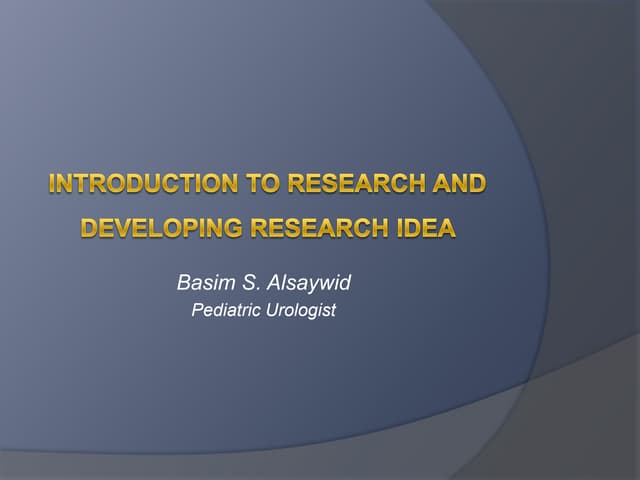 INTRODUCTION TO RESEARCH AND DEVELOPING RESEARCH IDEA

Basim S. Alsaywid
Pediatric Urologist